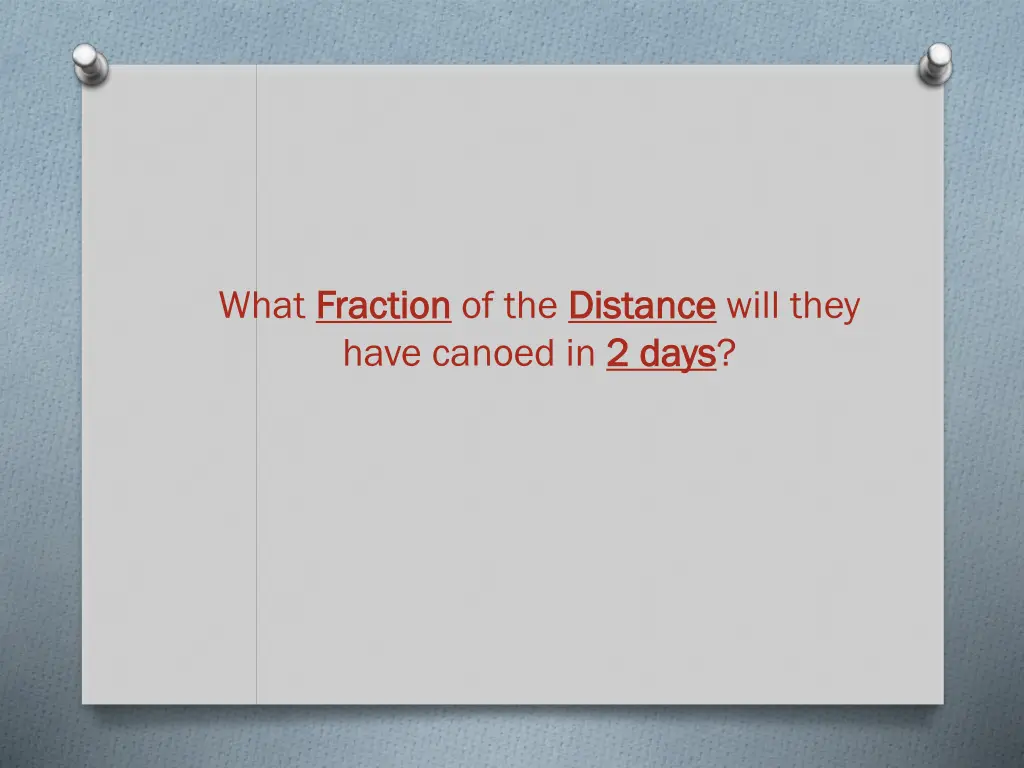 What Fraction of the Distance will they have canoed in 2 days?